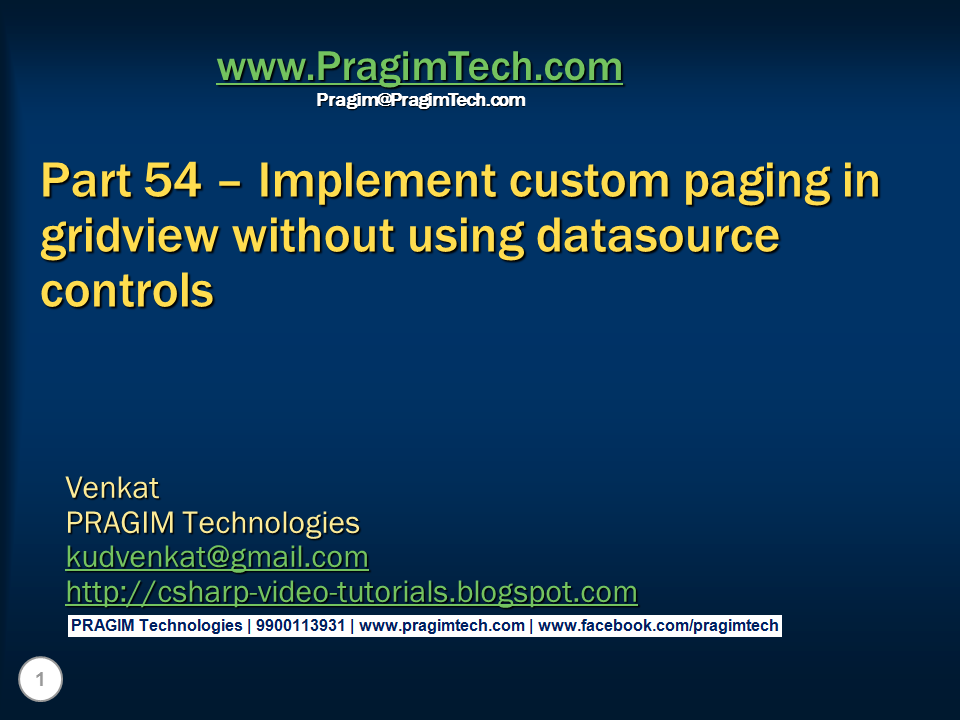 www.PragimTech.com
Pragim@PragimTech.com

Part 54 – Implement custom paging in gridview without using datasource controls

Venkat
PRAGIM Technologies
kudvenkat@gmail.com
http://csharp-video-tutorials.blogspot.com

PRAGIM Technologies | 9900113931 | www.pragimtech.com | www.facebook.com/pragimtech

1